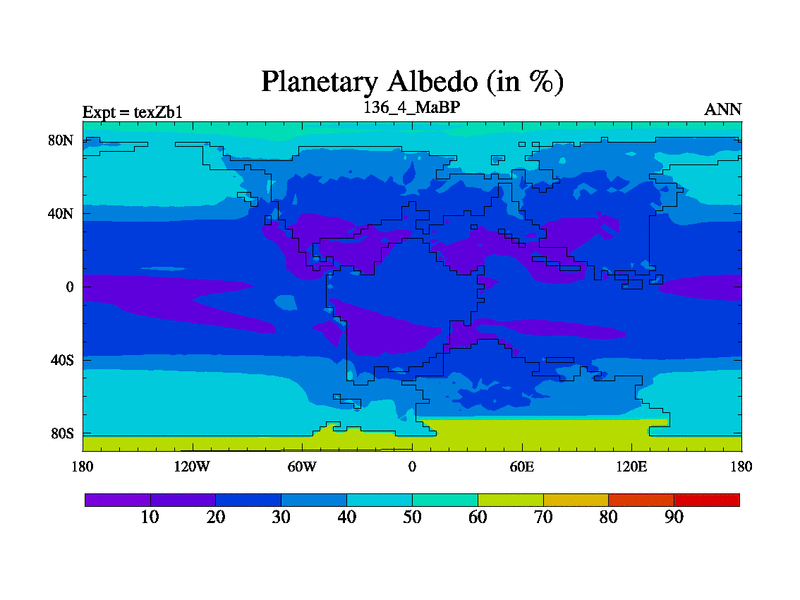 Planetary Albedo (in %)

Expt = texZb1

136_4_MaBP

ANN

80N

40N

0

40S

80S

180

120W

60W

0

60E

120E

180

10

20

30

40

50

60

70

80

90